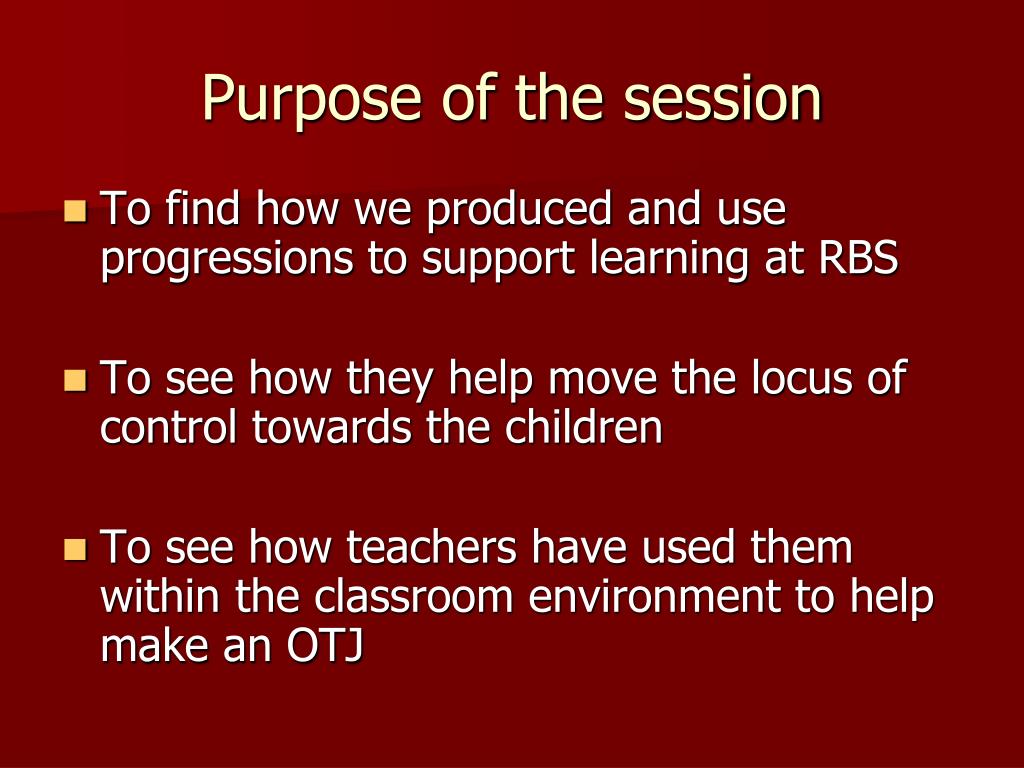 Purpose of the session

To find how we produced and use progressions to support learning at RBS

To see how they help move the locus of control towards the children

To see how teachers have used them within the classroom environment to help make an OTJ